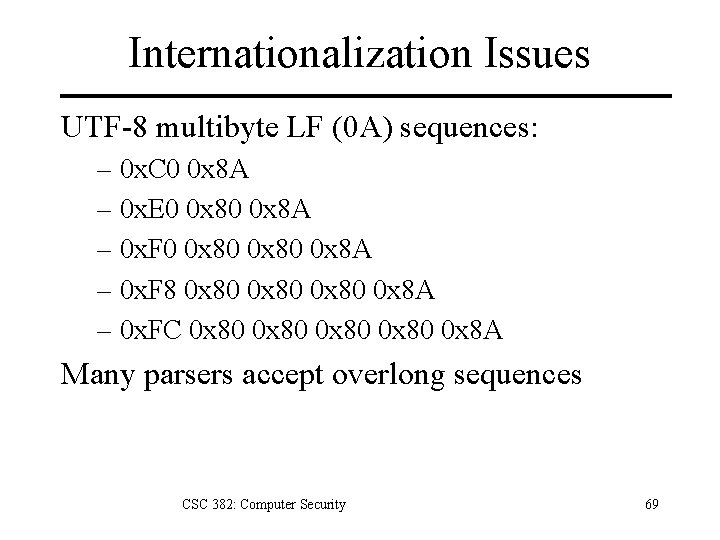 Internationalization Issues

UTF-8 multibyte LF (0A) sequences:

– 0xC0 0x8A
– 0xE0 0x80 0x8A
– 0xF0 0x80 0x80 0x8A
– 0xF8 0x80 0x80 0x80 0x8A
– 0xFC 0x80 0x80 0x80 0x80 0x8A

Many parsers accept overlong sequences

CSC 382: Computer Security

69